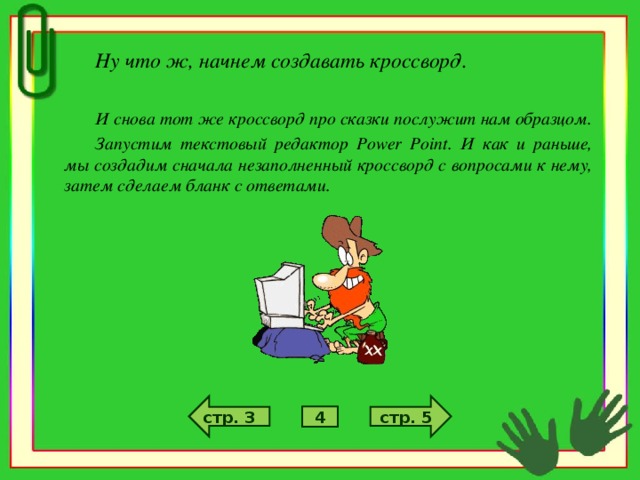 Ну что ж, начнем создавать кроссворд.

И снова тот же кроссворд про сказки послужит нам образцом.

Запустим текстовый редактор Power Point. И как и раньше, мы создадим сначала незаполненный кроссворд с вопросами к нему, затем сделаем бланк с ответами.

XX

стр. 3

4

стр. 5